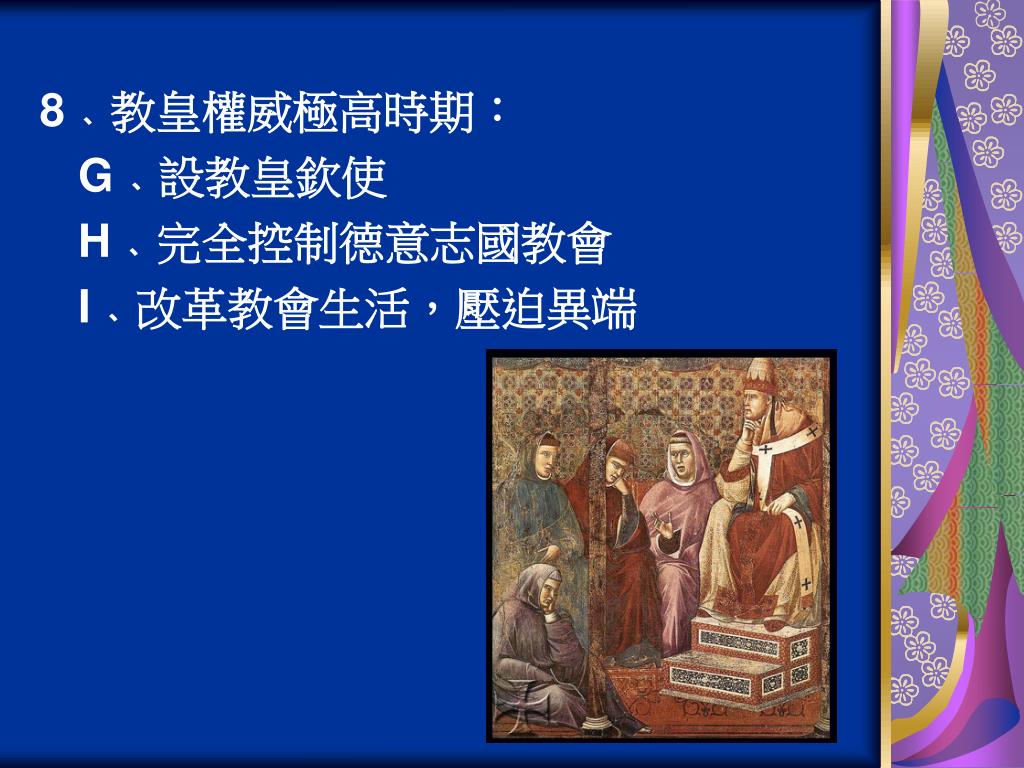 8、教皇權威極高時期：

G、設教皇欽使

H、完全控制德意志國教會

I、改革教會生活，壓迫異端